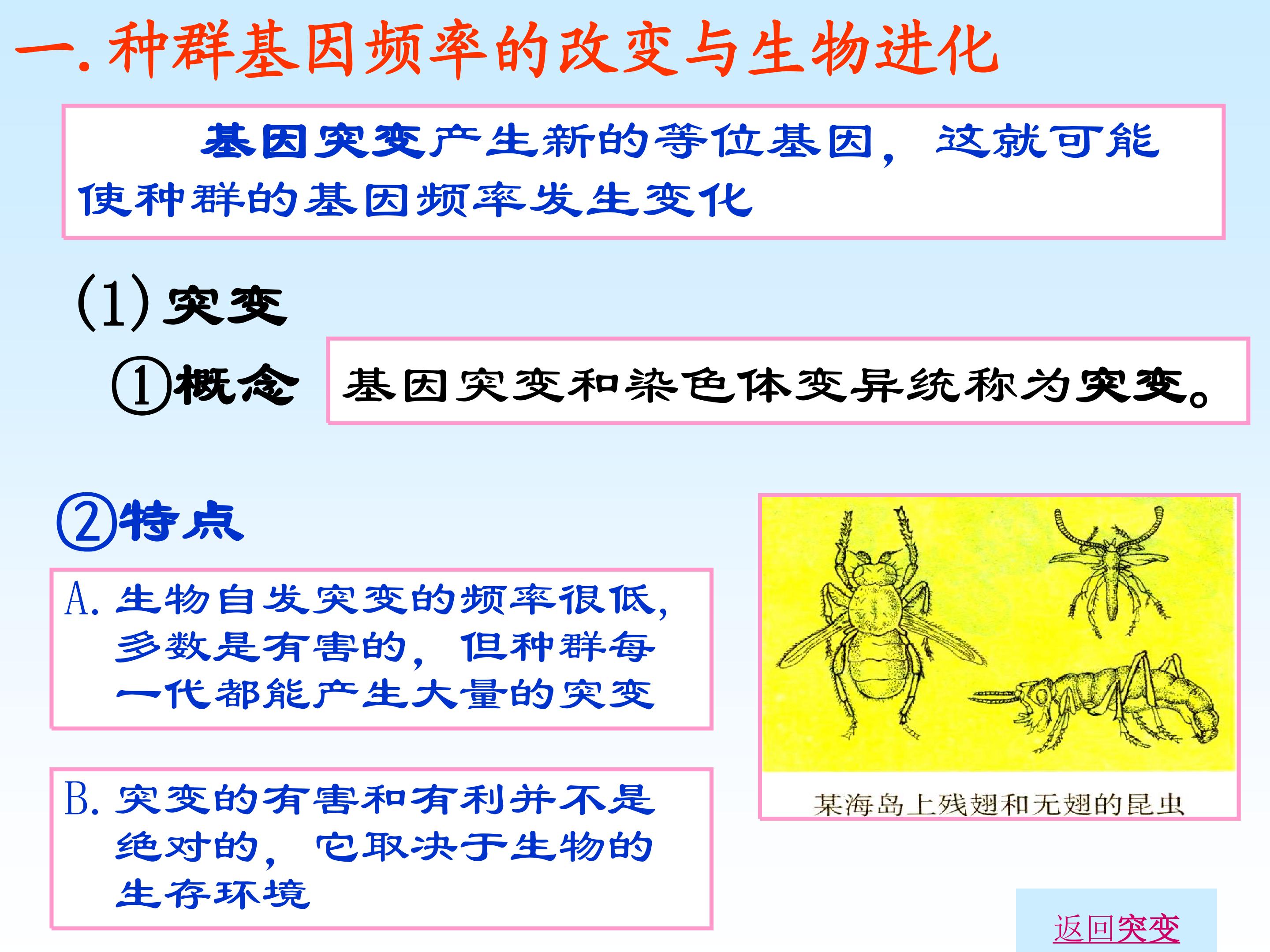 一.种群基因频率的改变与生物进化

基因突变产生新的等位基因，这就可能使种群的基因频率发生变化

(1)突变

①概念

基因突变和染色体变异统称为突变。

②特点

A.生物自发突变的频率很低，多数是有害的，但种群每一代都能产生大量的突变

B.突变的有害和有利并不是绝对的，它取决于生物的生存环境

某海岛上残翅和无翅的昆虫

返回突变